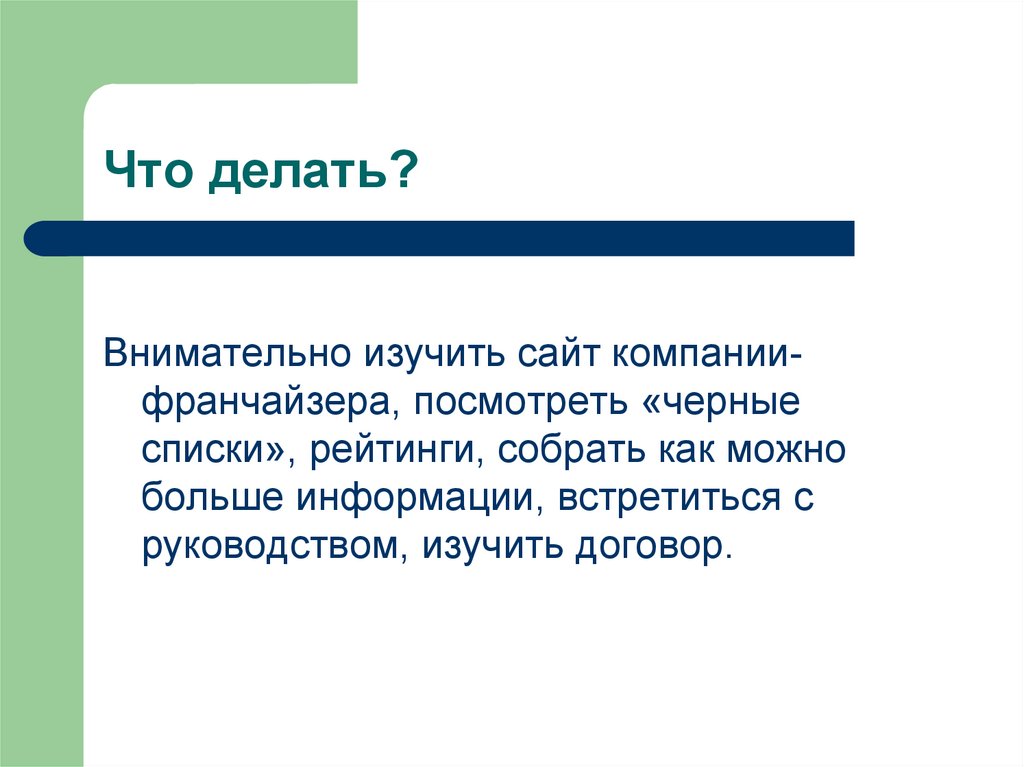 Что делать?

Внимательно изучить сайт компании-франчайзера, посмотреть «черные списки», рейтинги, собрать как можно больше информации, встретиться с руководством, изучить договор.